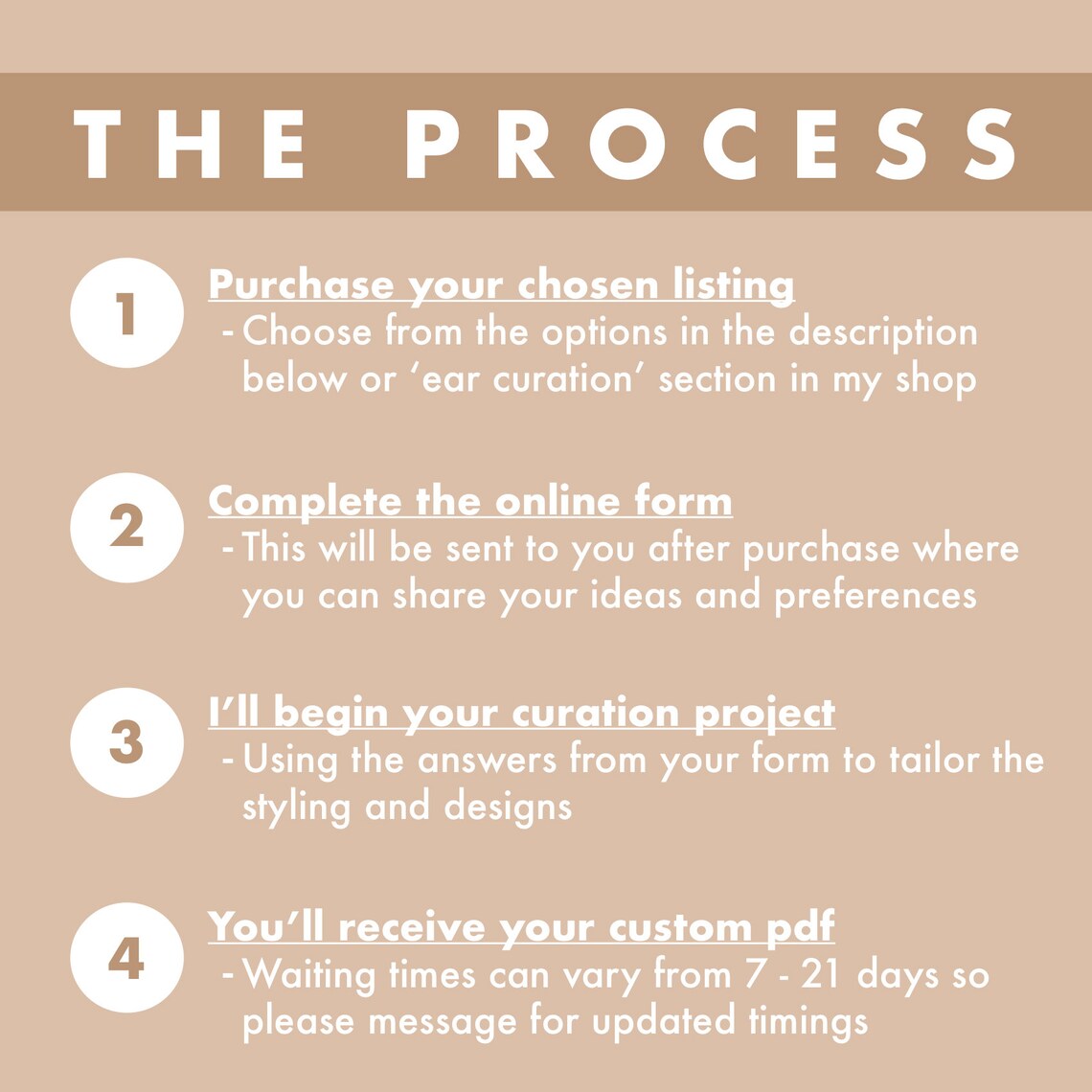 THE PROCESS

1

Purchase your chosen listing
- Choose from the options in the description below or ‘ear curation’ section in my shop

2

Complete the online form
- This will be sent to you after purchase where you can share your ideas and preferences

3

I’ll begin your curation project
- Using the answers from your form to tailor the styling and designs

4

You’ll receive your custom pdf
- Waiting times can vary from 7 - 21 days so please message for updated timings